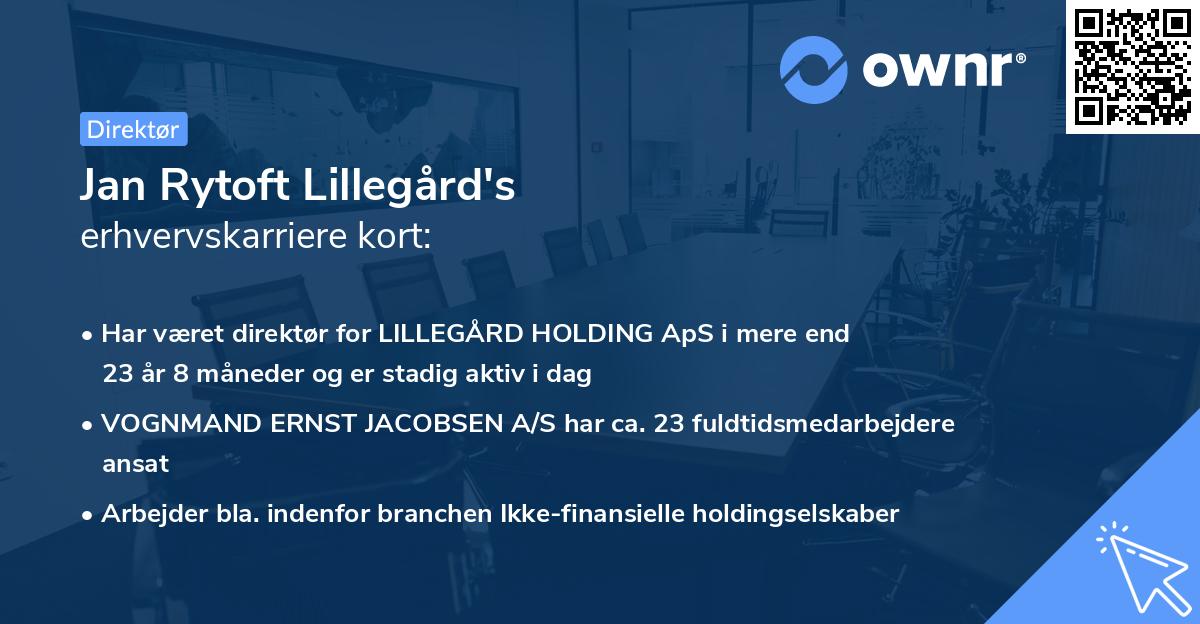 ownr®

Direktør

Jan Rytoft Lillegård's
erhvervskarriere kort:

• Har været direktør for LILLEGÅRD HOLDING ApS i mere end 23 år 8 måneder og er stadig aktiv i dag

• VOGNMAND ERNST JACOBSEN A/S har ca. 23 fuldtidsmedarbejdere ansat

• Arbejder bla. indenfor branchen Ikke-finansielle holdingselskaber